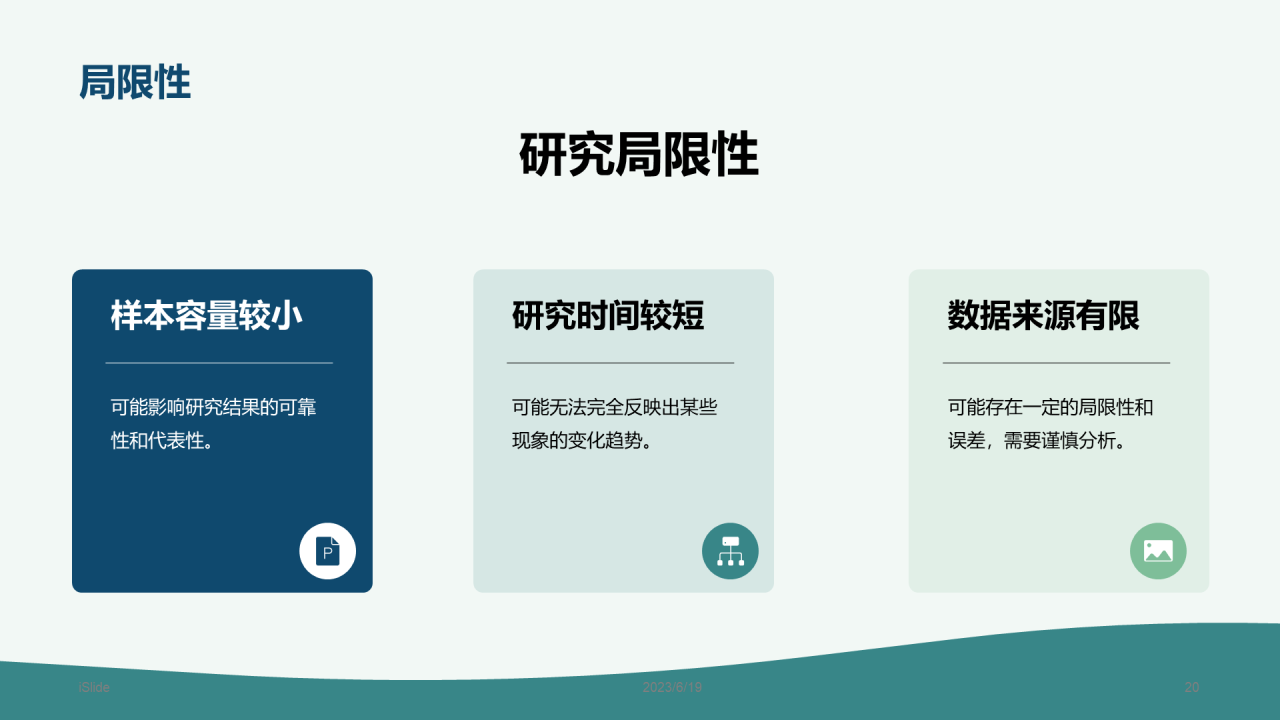 局限性

研究局限性

样本容量较小

可能影响研究结果的可靠性和代表性。

P

研究时间较短

可能无法完全反映出某些现象的变化趋势。

数据来源有限

可能存在一定的局限性和误差，需要谨慎分析。

iSlide

2023/6/19

20